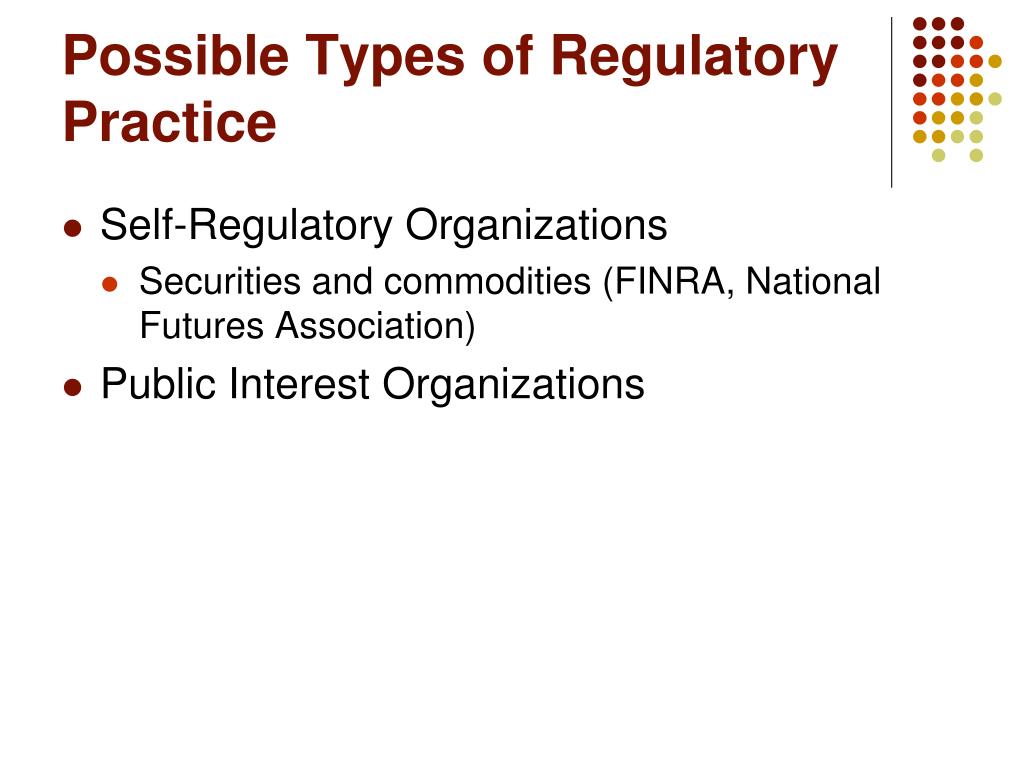 Possible Types of Regulatory Practice

- Self-Regulatory Organizations
  - Securities and commodities (FINRA, National Futures Association)
- Public Interest Organizations